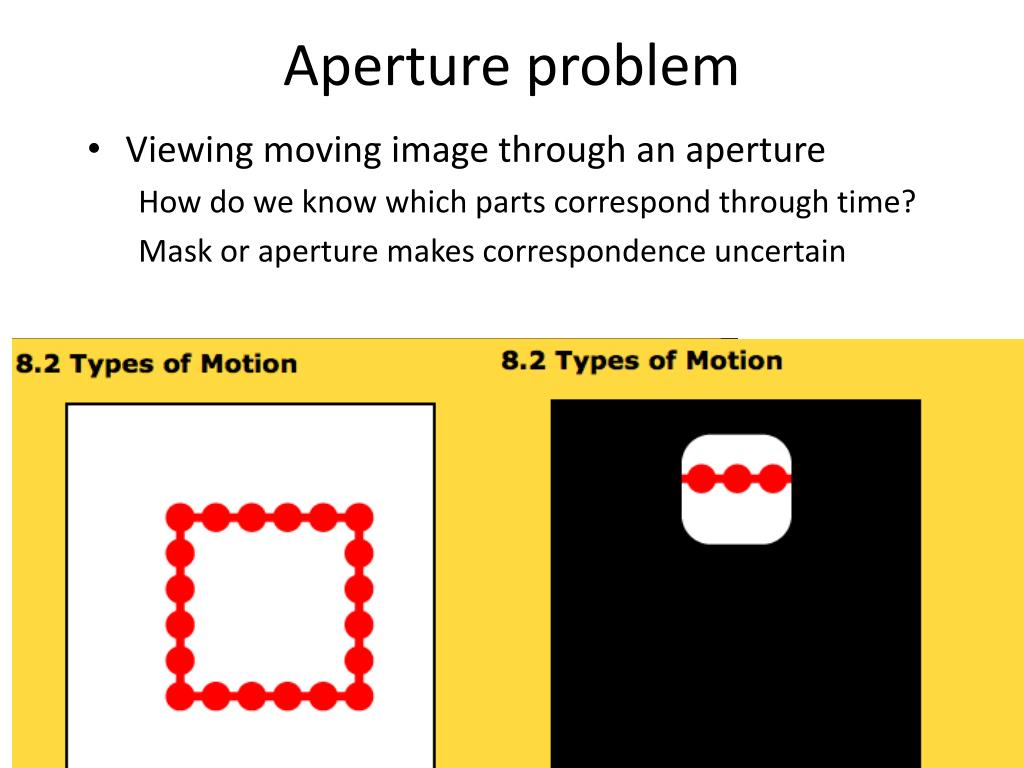 Aperture problem

• Viewing moving image through an aperture

How do we know which parts correspond through time?

Mask or aperture makes correspondence uncertain

8.2 Types of Motion

8.2 Types of Motion